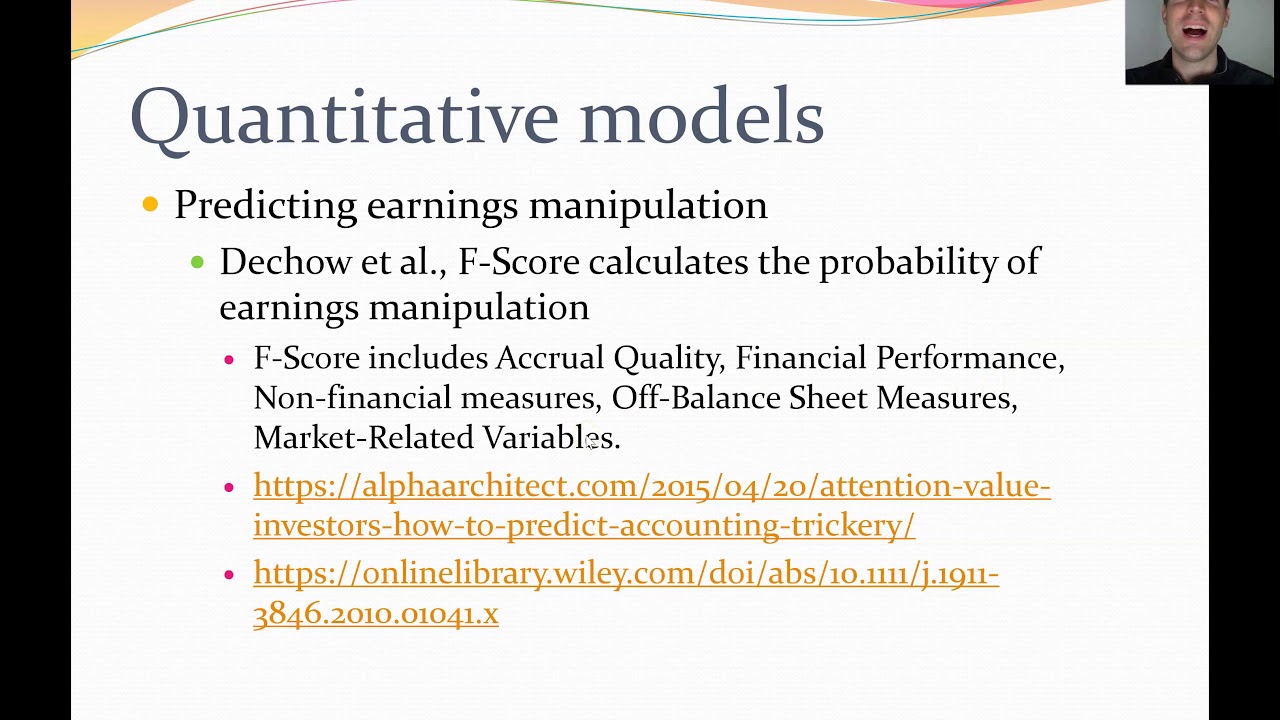 Quantitative models

Predicting earnings manipulation

Dechow et al., F-Score calculates the probability of earnings manipulation

F-Score includes Accrual Quality, Financial Performance, Non-financial measures, Off-Balance Sheet Measures, Market-Related Variables.

https://alphaarchitect.com/2015/04/20/attention-value-investors-how-to-predict-accounting-trickery/

https://onlinelibrary.wiley.com/doi/abs/10.1111/j.1911-3846.2010.01041.x